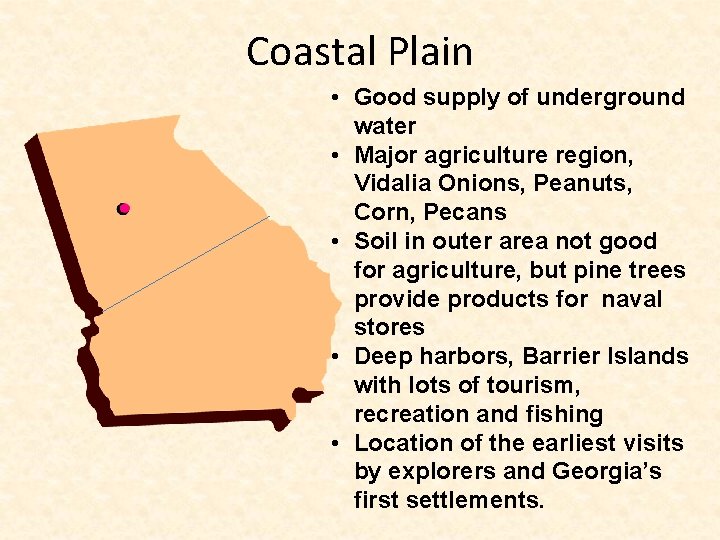 Coastal Plain

• Good supply of underground water
• Major agriculture region, Vidalia Onions, Peanuts, Corn, Pecans
• Soil in outer area not good for agriculture, but pine trees provide products for naval stores
• Deep harbors, Barrier Islands with lots of tourism, recreation and fishing
• Location of the earliest visits by explorers and Georgia's first settlements.